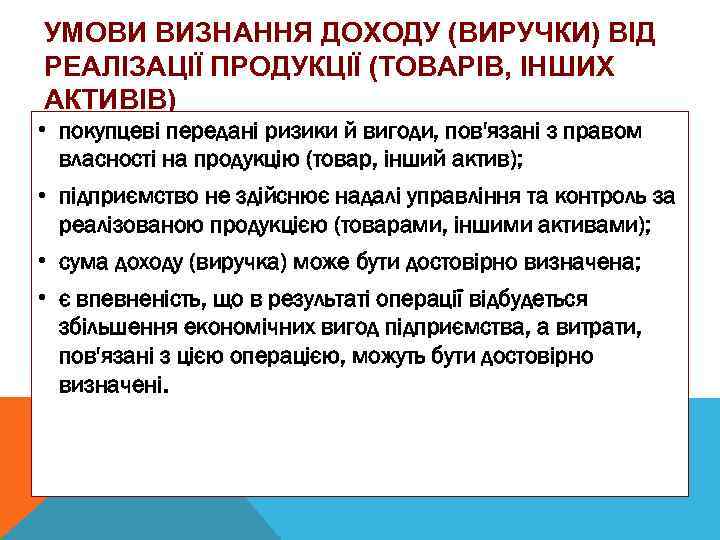 УМОВИ ВИЗНАННЯ ДОХОДУ (ВИРУЧКИ) ВІД РЕАЛІЗАЦІЇ ПРОДУКЦІЇ (ТОВАРІВ, ІНШИХ АКТИВІВ)

• покупцеві передані ризики й вигоди, пов'язані з правом власності на продукцію (товар, інший актив);

• підприємство не здійснює надалі управління та контроль за реалізованою продукцією (товарами, іншими активами);

• сума доходу (виручка) може бути достовірно визначена;

• є впевненість, що в результаті операції відбудеться збільшення економічних вигод підприємства, а витрати, пов'язані з цією операцією, можуть бути достовірно визначені.